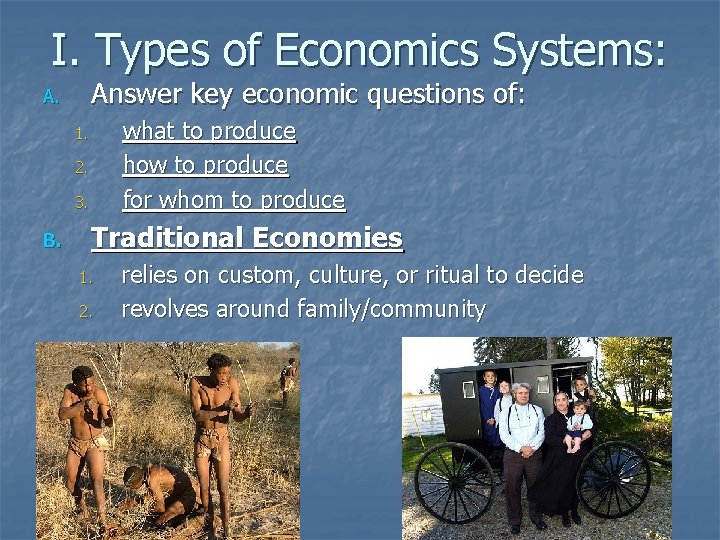 I. Types of Economics Systems:

A. Answer key economic questions of:

1. what to produce
2. how to produce
3. for whom to produce

B. Traditional Economies

1. relies on custom, culture, or ritual to decide
2. revolves around family/community